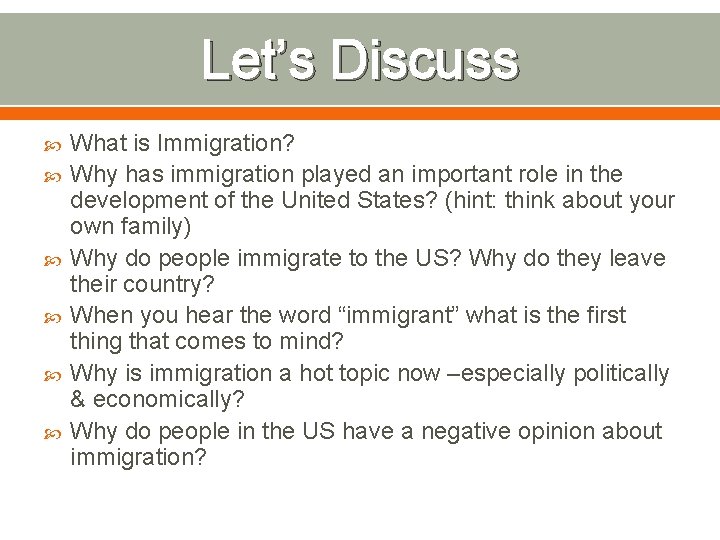 Let’s Discuss

What is Immigration?

Why has immigration played an important role in the development of the United States? (hint: think about your own family)

Why do people immigrate to the US? Why do they leave their country?

When you hear the word “immigrant” what is the first thing that comes to mind?

Why is immigration a hot topic now –especially politically & economically?

Why do people in the US have a negative opinion about immigration?